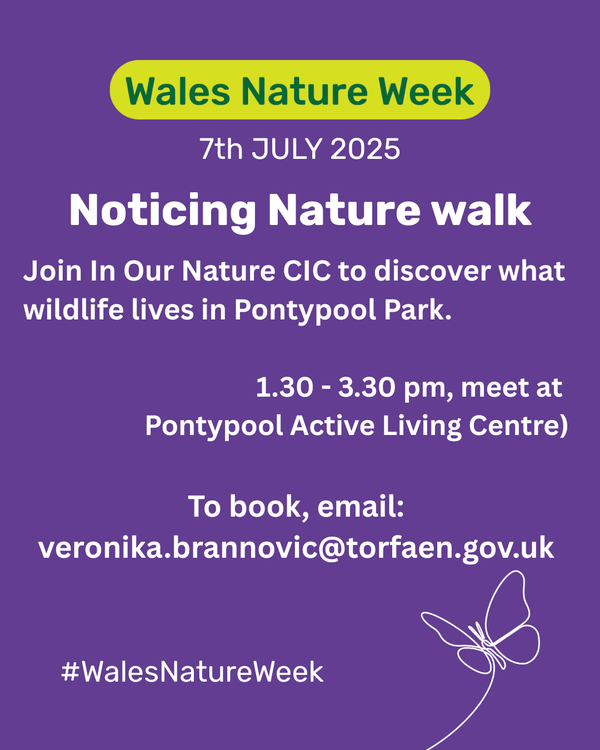 Wales Nature Week

7th JULY 2025

Noticing Nature walk

Join In Our Nature CIC to discover what wildlife lives in Pontypool Park.

1.30 - 3.30 pm, meet at Pontypool Active Living Centre)

To book, email: veronika.brannovic@torfaen.gov.uk

#WalesNatureWeek